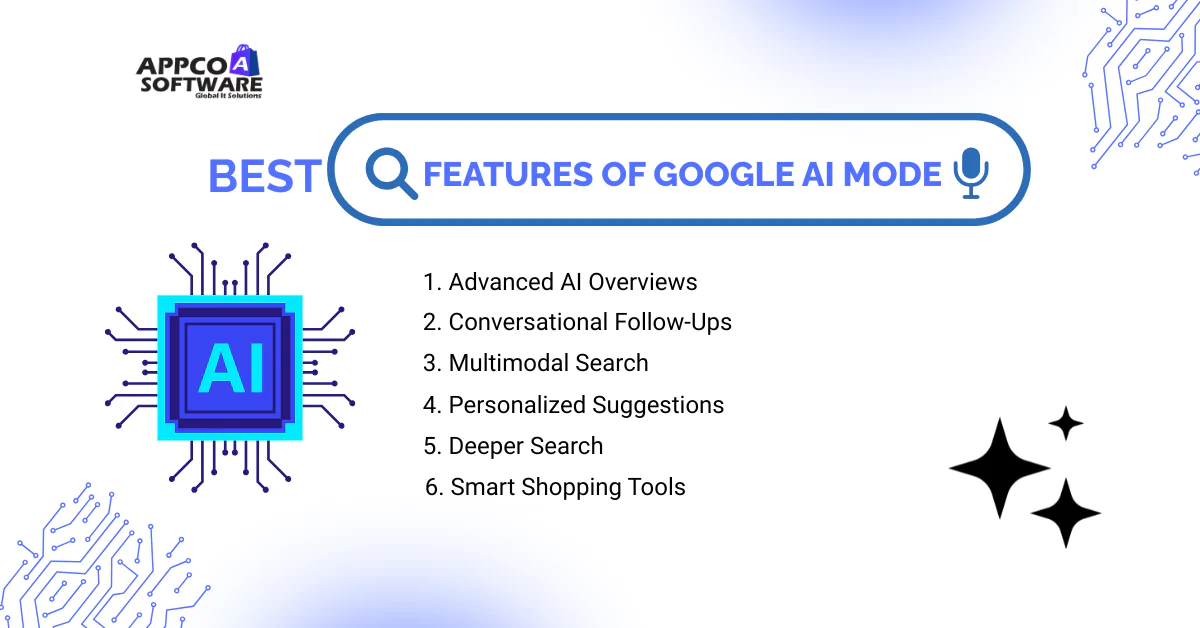 APPCO A SOFTWARE
Global It Solutions

BEST FEATURES OF GOOGLE AI MODE

AI

1. Advanced AI Overviews
2. Conversational Follow-Ups
3. Multimodal Search
4. Personalized Suggestions
5. Deeper Search
6. Smart Shopping Tools